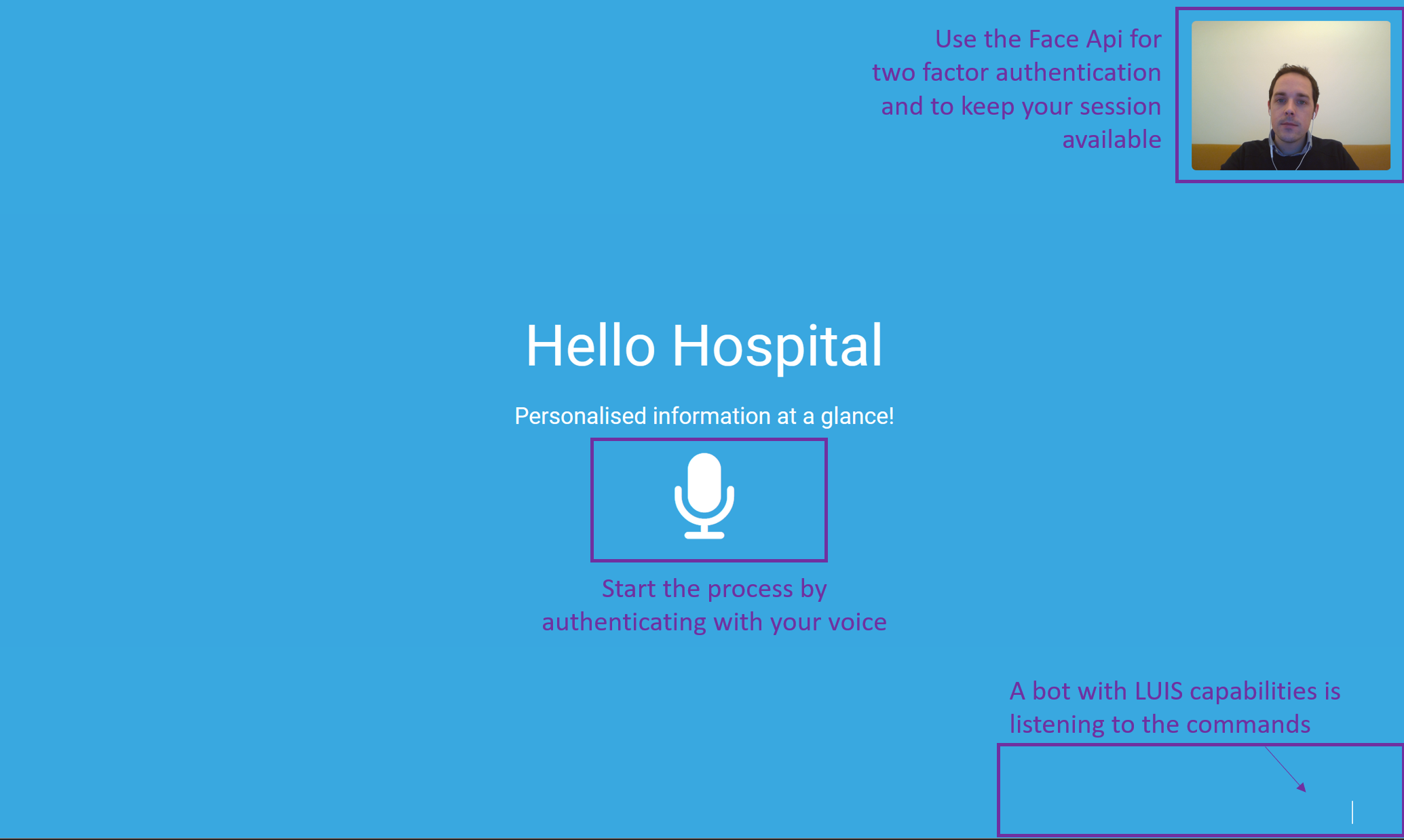 Use the Face Api for two factor authentication and to keep your session available

Hello Hospital

Personalised information at a glance!

Start the process by authenticating with your voice

A bot with LUIS capabilities is listening to the commands